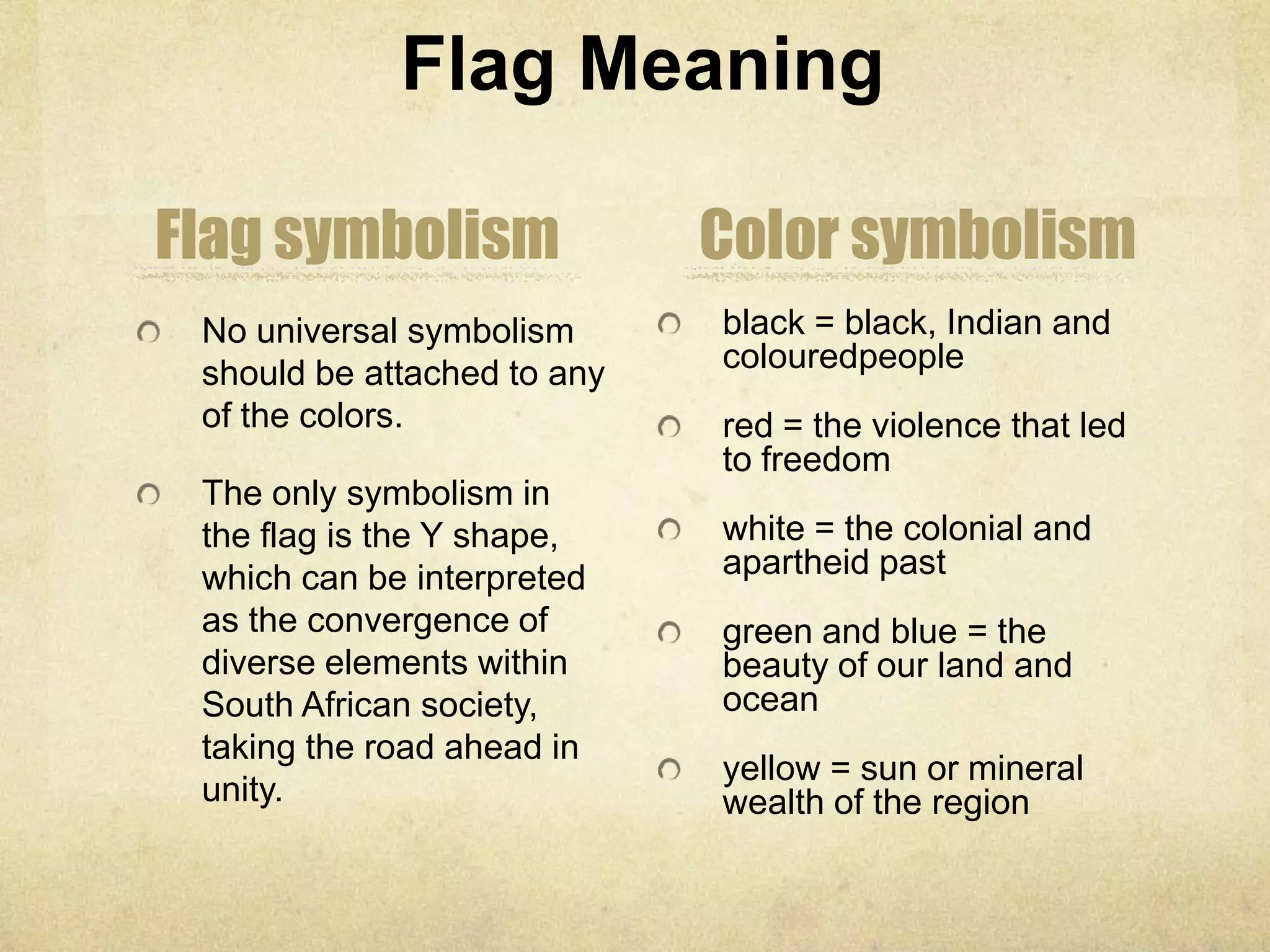 Flag Meaning

Flag symbolism

No universal symbolism should be attached to any of the colors.

The only symbolism in the flag is the Y shape, which can be interpreted as the convergence of diverse elements within South African society, taking the road ahead in unity.

Color symbolism

black = black, Indian and colouredpeople

red = the violence that led to freedom

white = the colonial and apartheid past

green and blue = the beauty of our land and ocean

yellow = sun or mineral wealth of the region